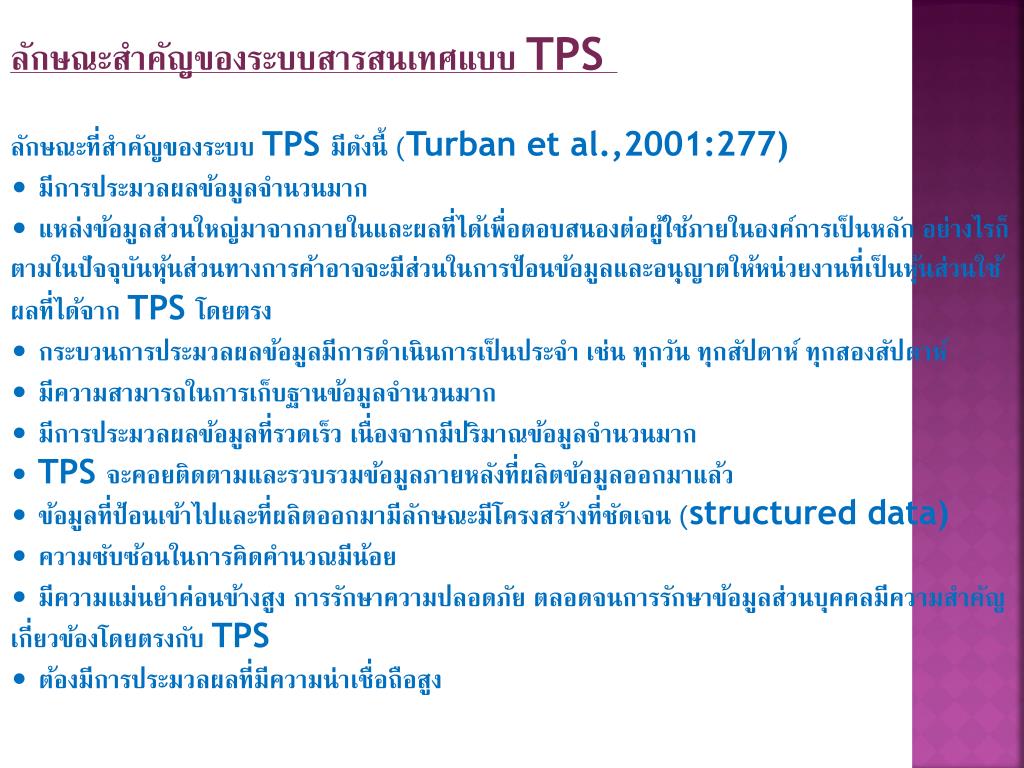 ลักษณะสำคัญของระบบสารสนเทศแบบ TPS

ลักษณะที่สำคัญของระบบ TPS มีดังนี้ (Turban et al.,2001:277)
• มีการประมวลผลข้อมูลจำนวนมาก
• แหล่งข้อมูลส่วนใหญ่มาจากภายในและผลที่ได้เพื่อตอบสนองต่อผู้ใช้ภายในองค์การเป็นหลัก อย่างไรก็ตามในปัจจุบันหุ้นส่วนทางการค้าอาจจะมีส่วนในการป้อนข้อมูลและอนุญาตให้หน่วยงานที่เป็นหุ้นส่วนใช้ผลที่ได้จาก TPS โดยตรง
• กระบวนการประมวลผลข้อมูลมีการดำเนินการเป็นประจำ เช่น ทุกวัน ทุกสัปดาห์ ทุกสองสัปดาห์
• มีความสามารถในการเก็บฐานข้อมูลจำนวนมาก
• มีการประมวลผลข้อมูลที่รวดเร็ว เนื่องจากมีปริมาณข้อมูลจำนวนมาก
• TPS จะคอยติดตามและรวบรวมข้อมูลภายหลังที่ผลิตข้อมูลออกมาแล้ว
• ข้อมูลที่ป้อนเข้าไปและที่ผลิตออกมามีลักษณะมีโครงสร้างที่ชัดเจน (structured data)
• ความซับซ้อนในการคิดคำนวณมีน้อย
• มีความแม่นยำค่อนข้างสูง การรักษาความปลอดภัย ตลอดจนการรักษาข้อมูลส่วนบุคคลมีความสำคัญเกี่ยวข้องโดยตรงกับ TPS
• ต้องมีการประมวลผลที่มีความน่าเชื่อถือสูง